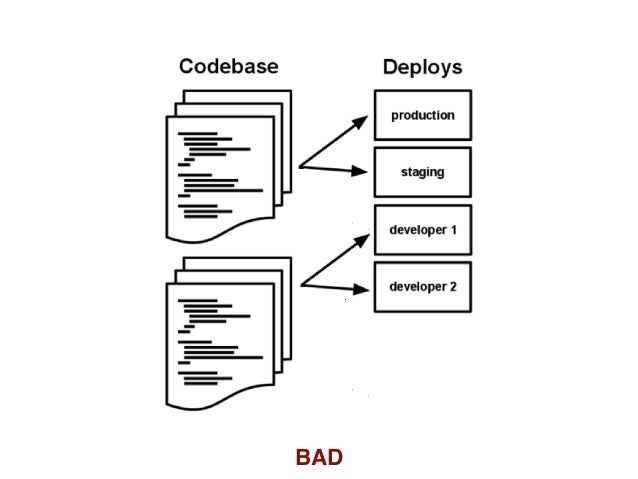 Codebase

Deploys

production

staging

developer 1

developer 2

BAD